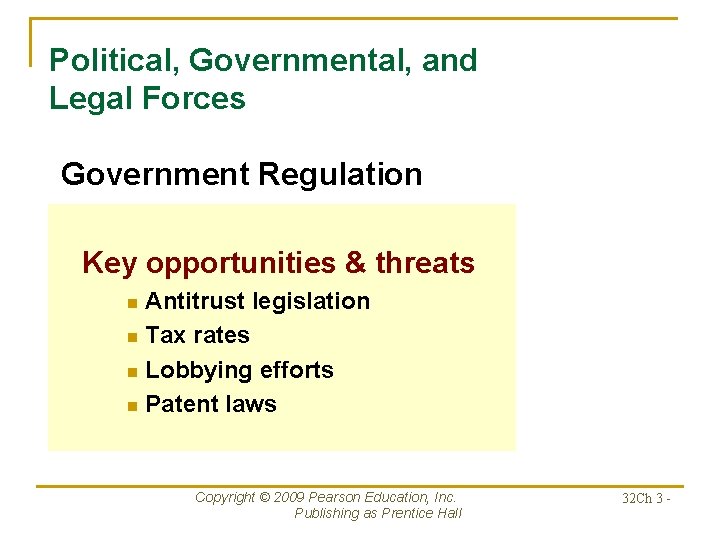 Political, Governmental, and Legal Forces

Government Regulation

Key opportunities & threats

- Antitrust legislation
- Tax rates
- Lobbying efforts
- Patent laws

Copyright © 2009 Pearson Education, Inc. Publishing as Prentice Hall

32Ch 3 -